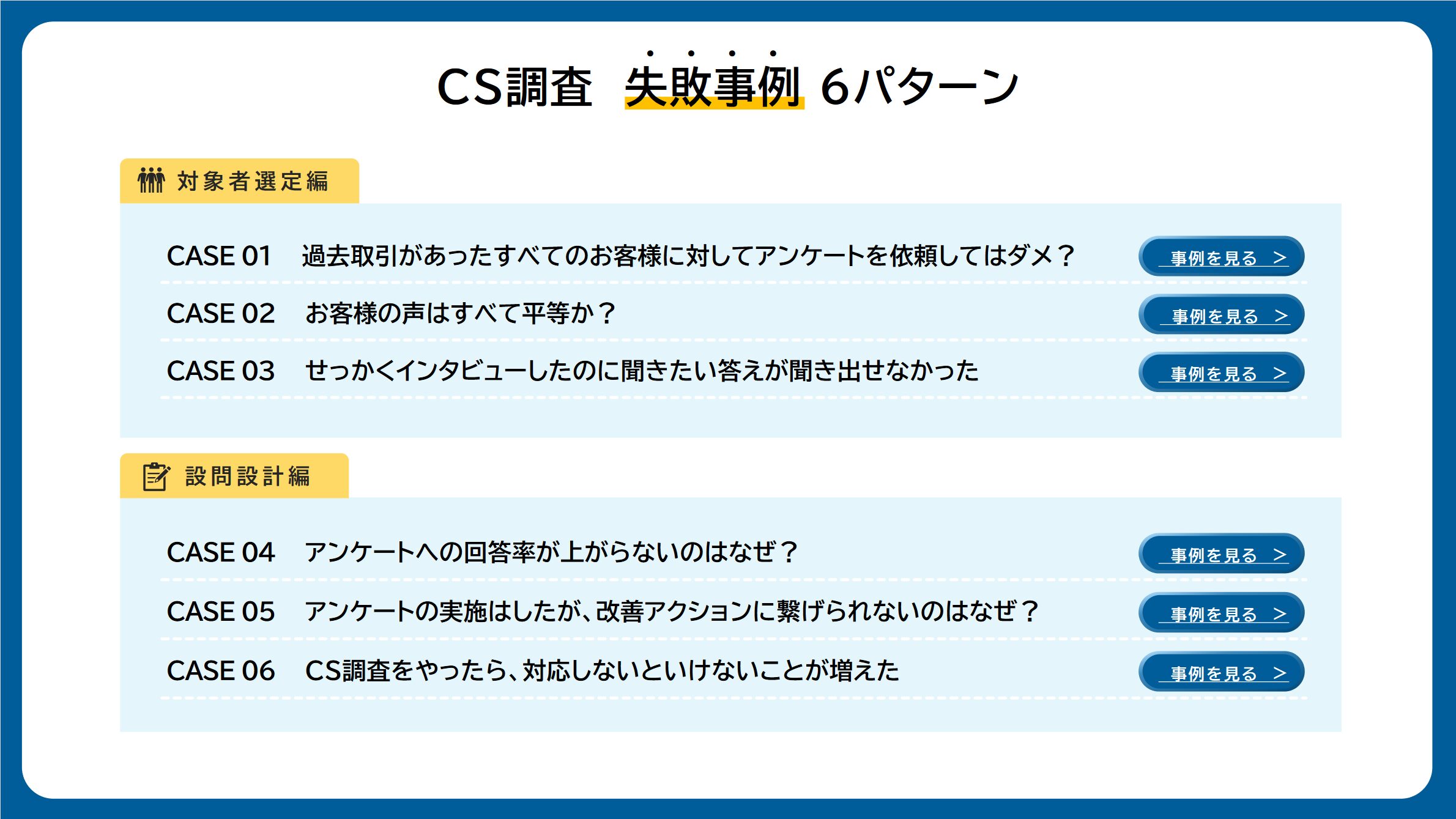 CS調査 失敗事例 6パターン

対象者選定編

CASE 01 過去取引があったすべてのお客様に対してアンケートを依頼してはダメ？ 事例を見る ＞

CASE 02 お客様の声はすべて平等か？ 事例を見る ＞

CASE 03 せっかくインタビューしたのに聞きたい答えが聞き出せなかった 事例を見る ＞

設問設計編

CASE 04 アンケートへの回答率が上がらないのはなぜ？ 事例を見る ＞

CASE 05 アンケートの実施はしたが、改善アクションに繋げられないのはなぜ？ 事例を見る ＞

CASE 06 CS調査をやったら、対応しないといけないことが増えた 事例を見る ＞